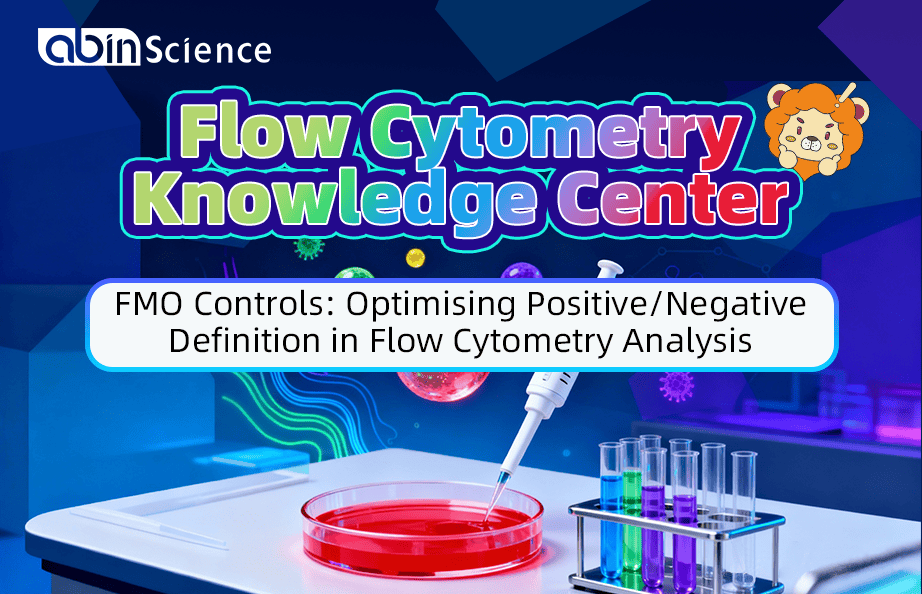 abin Science

Flow Cytometry Knowledge Center

FMO Controls: Optimising Positive/Negative Definition in Flow Cytometry Analysis